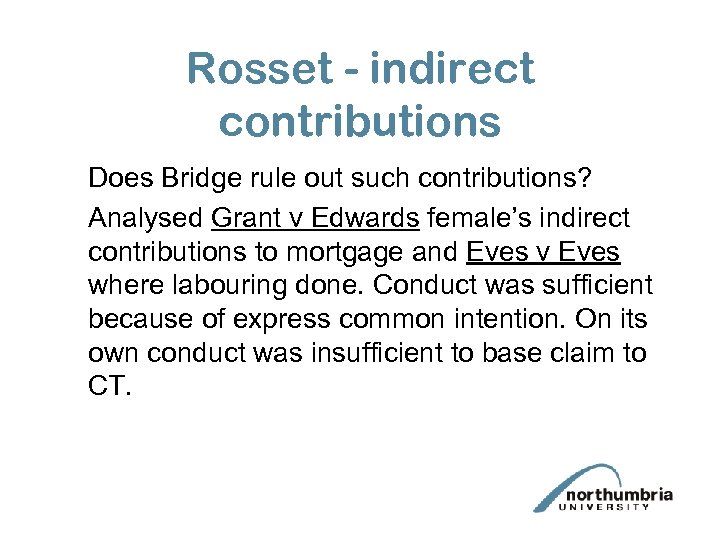 Rosset - indirect contributions

Does Bridge rule out such contributions?

Analysed Grant v Edwards female's indirect contributions to mortgage and Eves v Eves where labouring done. Conduct was sufficient because of express common intention. On its own conduct was insufficient to base claim to CT.

northumbria
UNIVERSITY